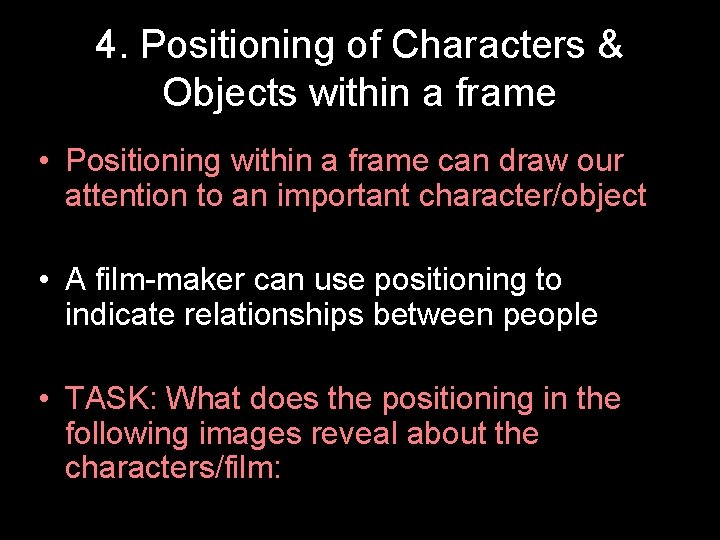 4. Positioning of Characters & Objects within a frame

• Positioning within a frame can draw our attention to an important character/object

• A film-maker can use positioning to indicate relationships between people

• TASK: What does the positioning in the following images reveal about the characters/film: